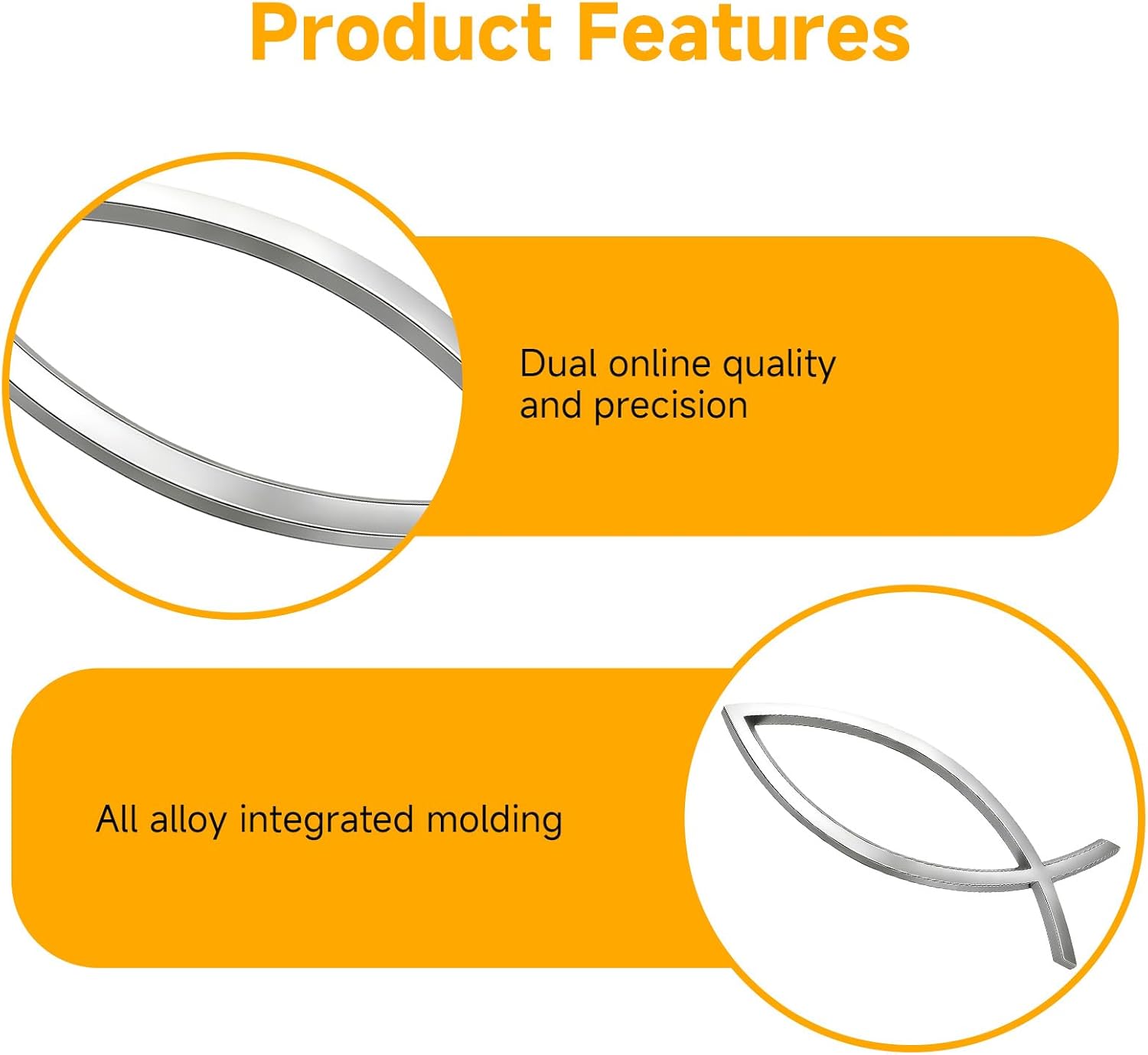 Product Features

Dual online quality and precision

All alloy integrated molding